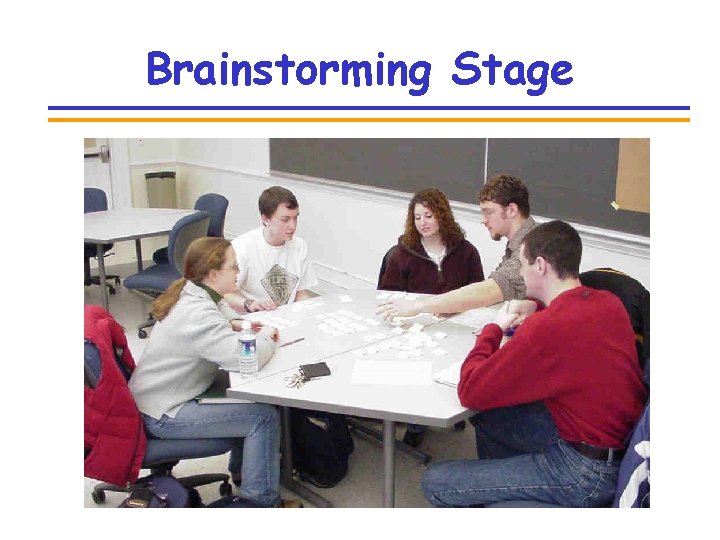 Brainstorming Stage